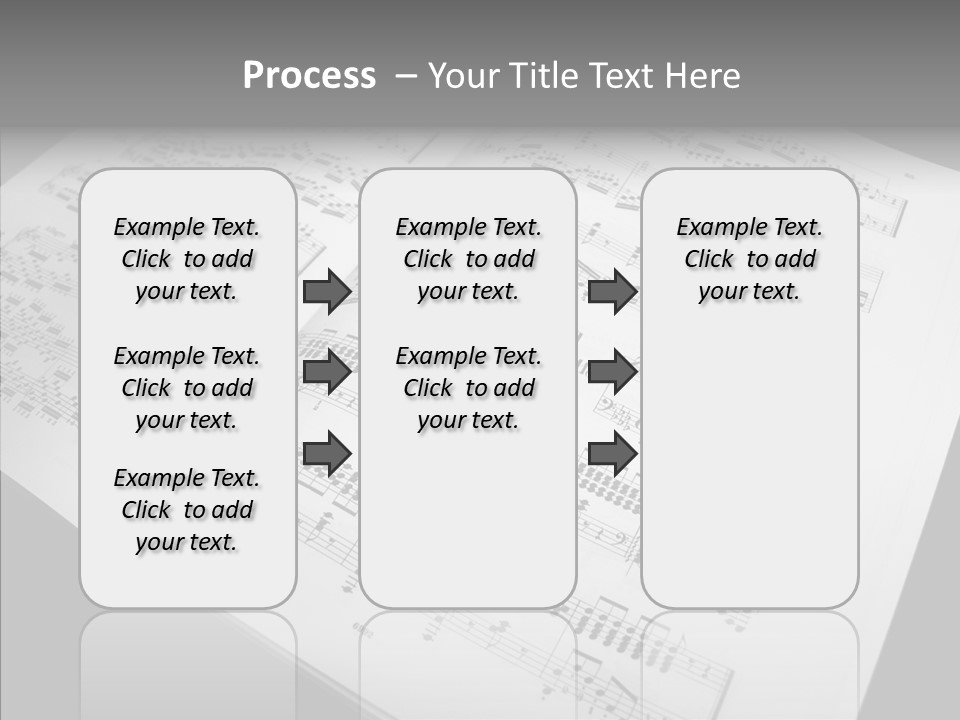 Process – Your Title Text Here

Example Text. Click to add your text.

Example Text. Click to add your text.

Example Text. Click to add your text.

Example Text. Click to add your text.

Example Text. Click to add your text.

Example Text. Click to add your text.